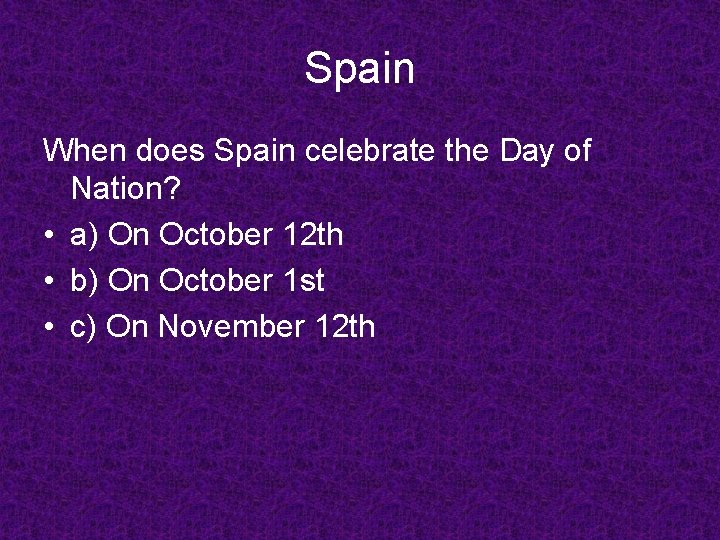 Spain

When does Spain celebrate the Day of Nation?

• a) On October 12th
• b) On October 1st
• c) On November 12th